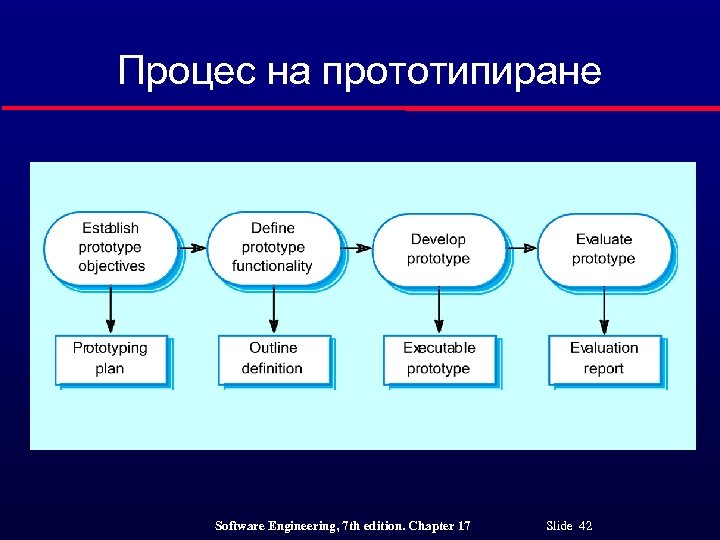 Процес на прототипиране

Establish prototype objectives

Define prototype functionality

Develop prototype

Evaluate prototype

Prototyping plan

Outline definition

Executable prototype

Evaluation report

Software Engineering, 7th edition. Chapter 17

Slide 42